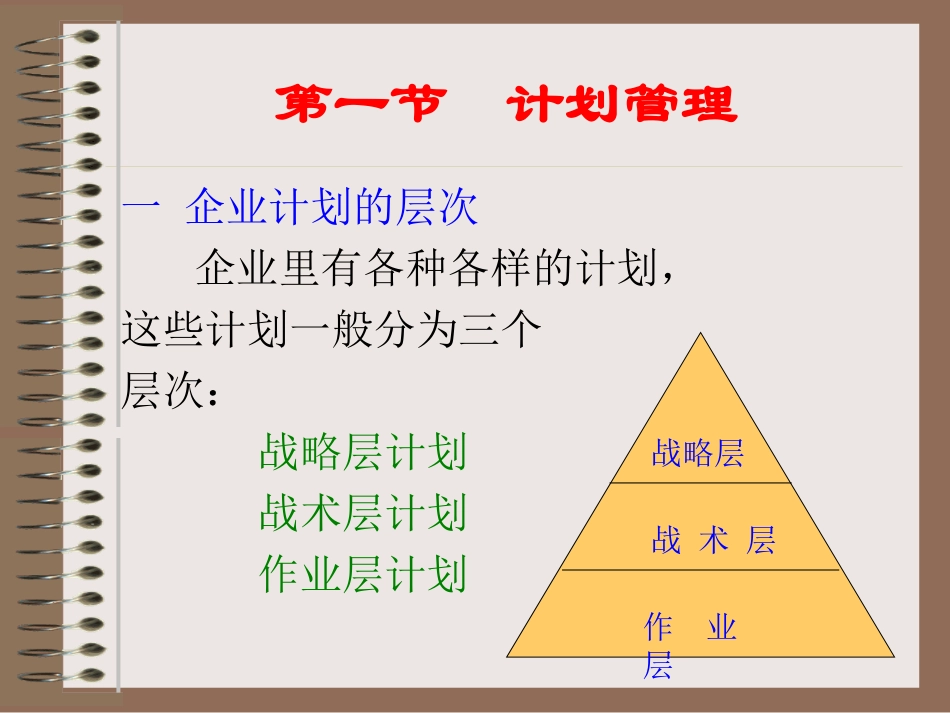 第一节　计划管理

一 企业计划的层次

企业里有各种各样的计划，这些计划一般分为三个层次：

战略层计划
战术层计划
作业层计划

战略层

战 术 层

作　业
层